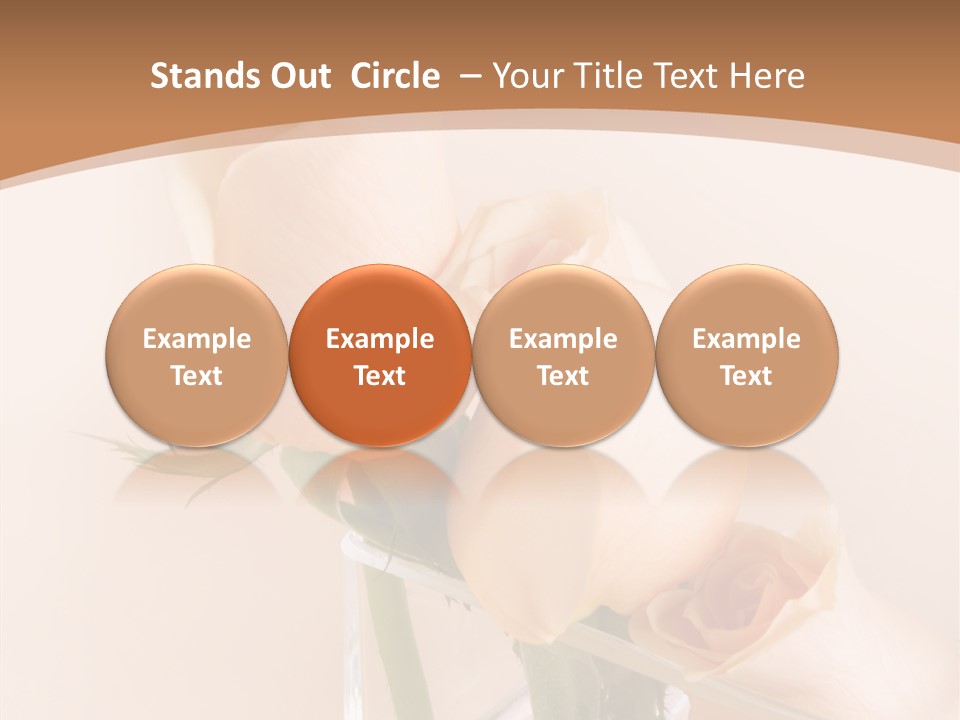 Stands Out Circle – Your Title Text Here

Example Text

Example Text

Example Text

Example Text